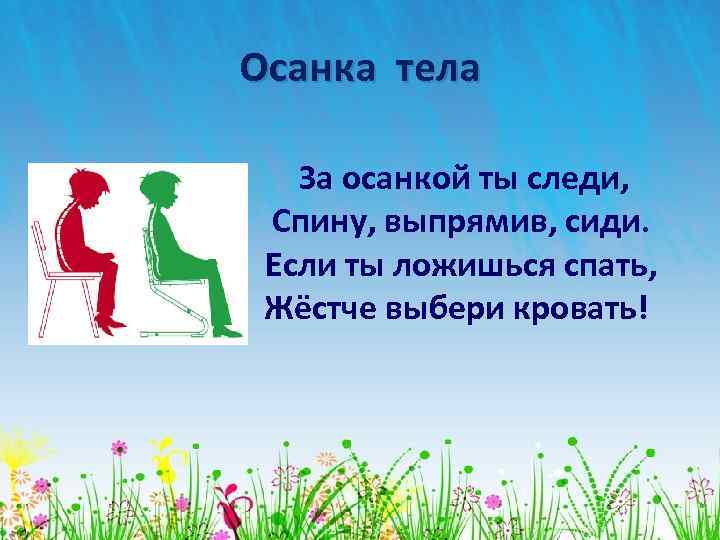 Осанка тела

За осанкой ты следи,
Спину, выпрямив, сиди.
Если ты ложишься спать,
Жёстче выбери кровать!